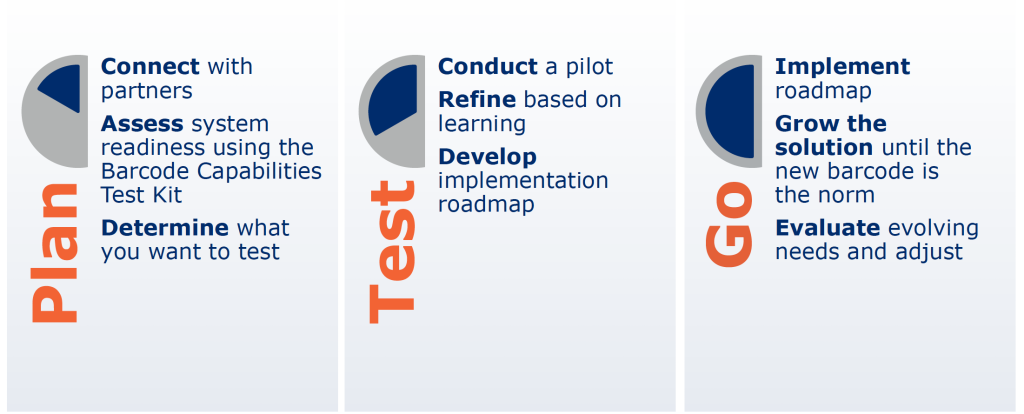 Plan

Connect with partners

Assess system readiness using the Barcode Capabilities Test Kit

Determine what you want to test

Test

Conduct a pilot

Refine based on learning

Develop implementation roadmap

Go

Implement roadmap

Grow the solution until the new barcode is the norm

Evaluate evolving needs and adjust